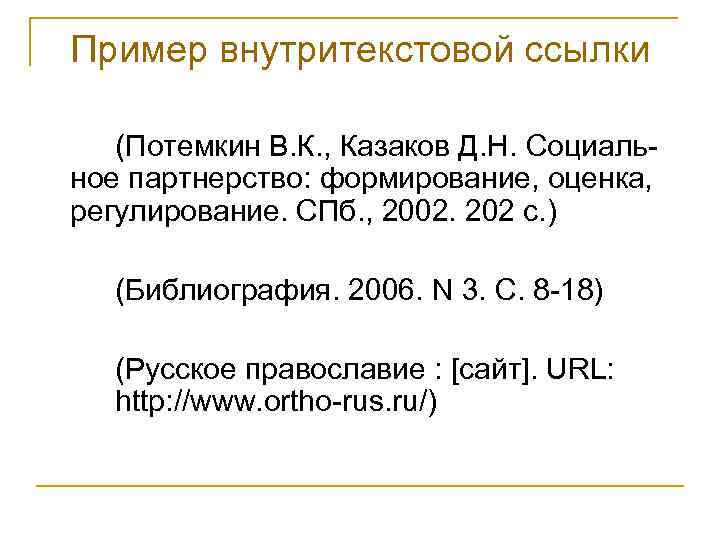 Пример внутритекстовой ссылки

(Потемкин В.К., Казаков Д.Н. Социальное партнерство: формирование, оценка, регулирование. СПб., 2002. 202 с.)

(Библиография. 2006. N 3. С. 8-18)

(Русское православие : [сайт]. URL: http://www.ortho-rus.ru/)